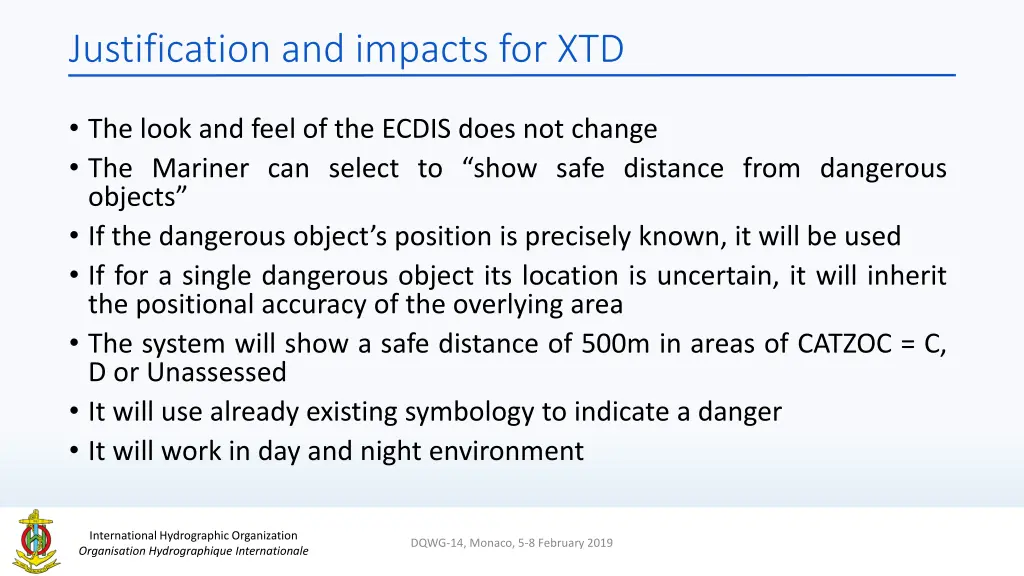 Justification and impacts for XTD

• The look and feel of the ECDIS does not change
• The Mariner can select to “show safe distance from dangerous objects”
• If the dangerous object’s position is precisely known, it will be used
• If for a single dangerous object its location is uncertain, it will inherit the positional accuracy of the overlying area
• The system will show a safe distance of 500m in areas of CATZOC = C, D or Unassessed
• It will use already existing symbology to indicate a danger
• It will work in day and night environment

International Hydrographic Organization
Organisation Hydrographique Internationale

DQWG-14, Monaco, 5-8 February 2019